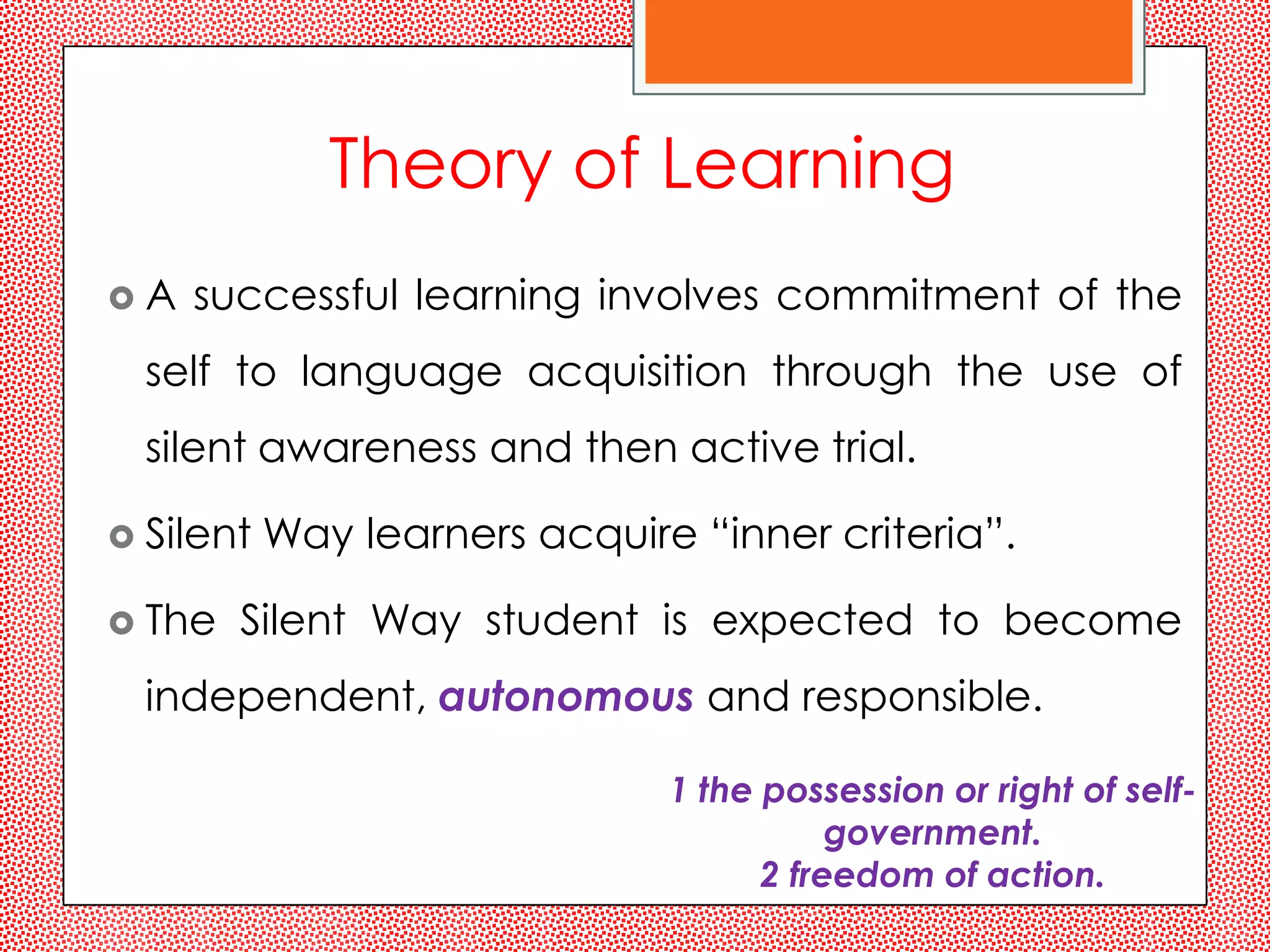 Theory of Learning

A successful learning involves commitment of the self to language acquisition through the use of silent awareness and then active trial.

Silent Way learners acquire “inner criteria”.

The Silent Way student is expected to become independent, autonomous and responsible.

1 the possession or right of self-government.
2 freedom of action.